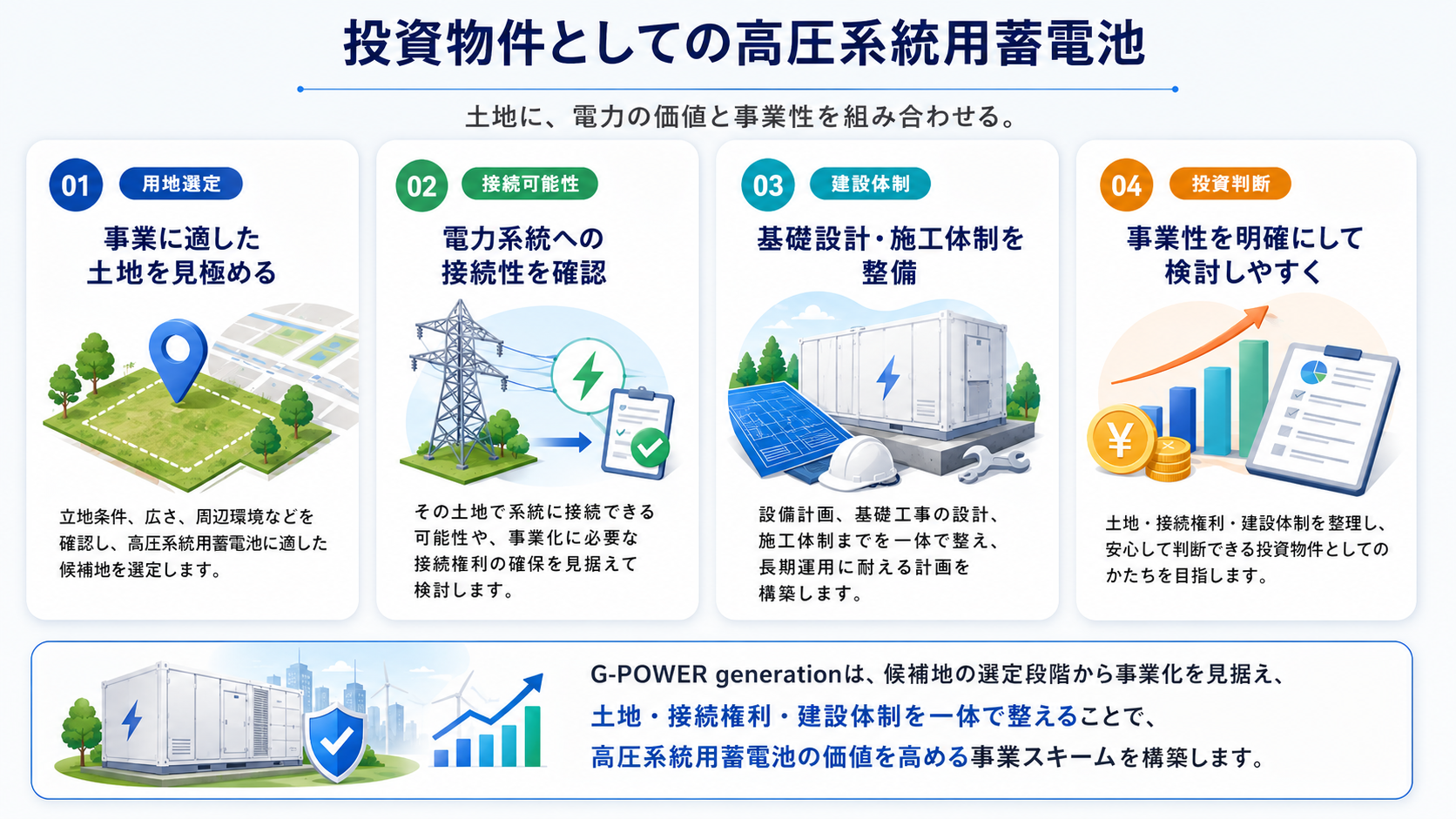 投資物件としての高圧系統用蓄電池

土地に、電力の価値と事業性を組み合わせる。

01 用地選定

事業に適した土地を見極める

立地条件、広さ、周辺環境などを確認し、高圧系統用蓄電池に適した候補地を選定します。

02 接続可能性

電力系統への接続性を確認

その土地で系統に接続できる可能性や、事業化に必要な接続権利の確保を見据えて検討します。

03 建設体制

基礎設計・施工体制を整備

設備計画、基礎工事の設計、施工体制までを一体で整え、長期運用に耐える計画を構築します。

04 投資判断

事業性を明確にして検討しやすく

¥

土地・接続権利・建設体制を整理し、安心して判断できる投資物件としてのかたちを目指します。

G-POWER generationは、候補地の選定段階から事業化を見据え、土地・接続権利・建設体制を一体で整えることで、高圧系統用蓄電池の価値を高める事業スキームを構築します。